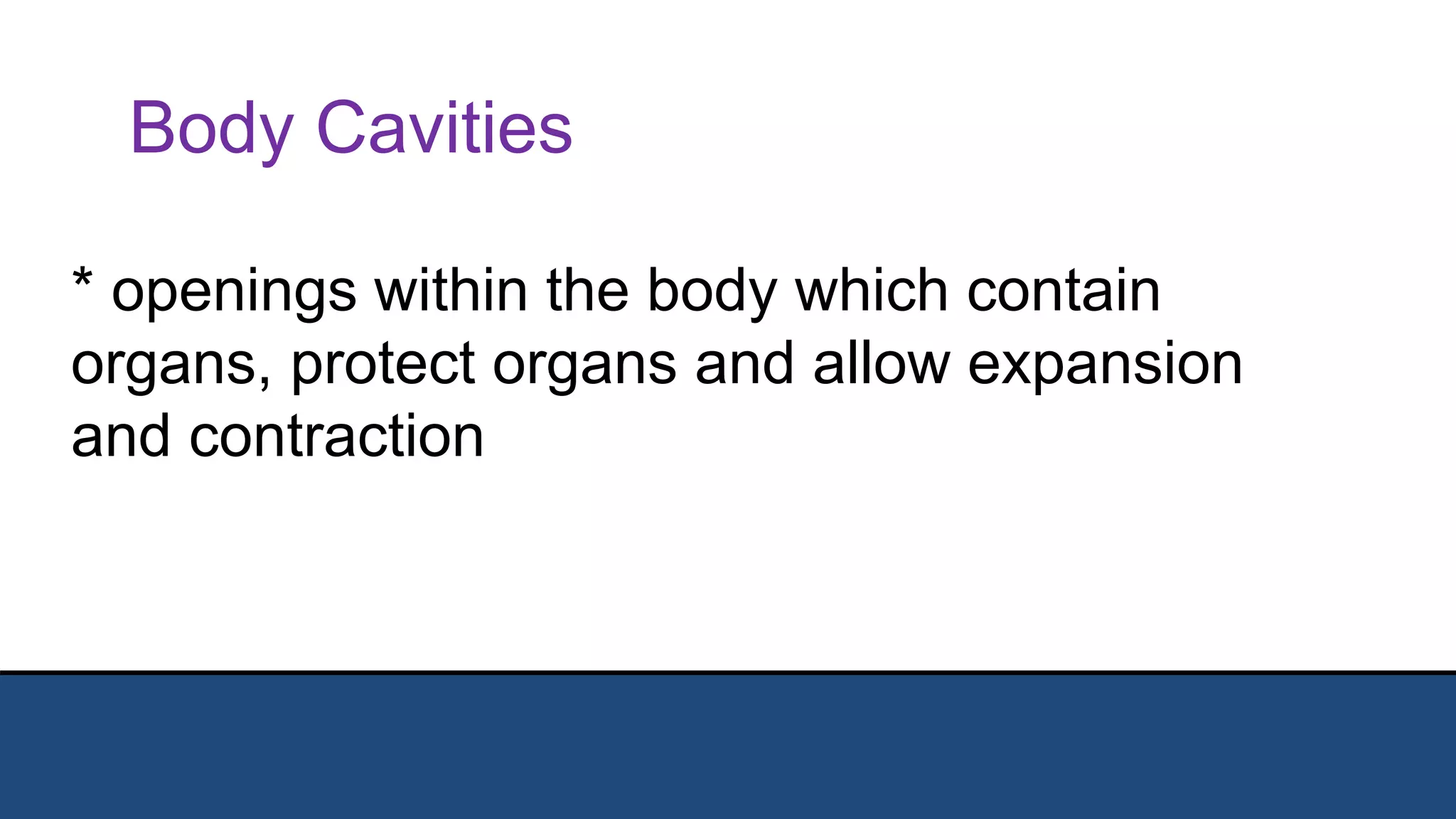 Body Cavities

* openings within the body which contain organs, protect organs and allow expansion and contraction